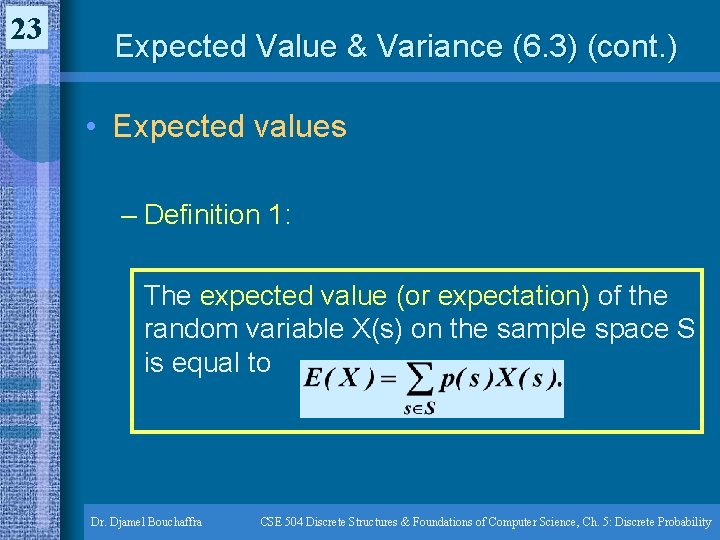 23

Expected Value & Variance (6.3) (cont.)

• Expected values

– Definition 1:

The expected value (or expectation) of the random variable X(s) on the sample space S is equal to $E(X) = \sum_{s \in S} p(s)X(s).$

Dr. Djamel Bouchaffra CSE 504 Discrete Structures & Foundations of Computer Science, Ch. 5: Discrete Probability